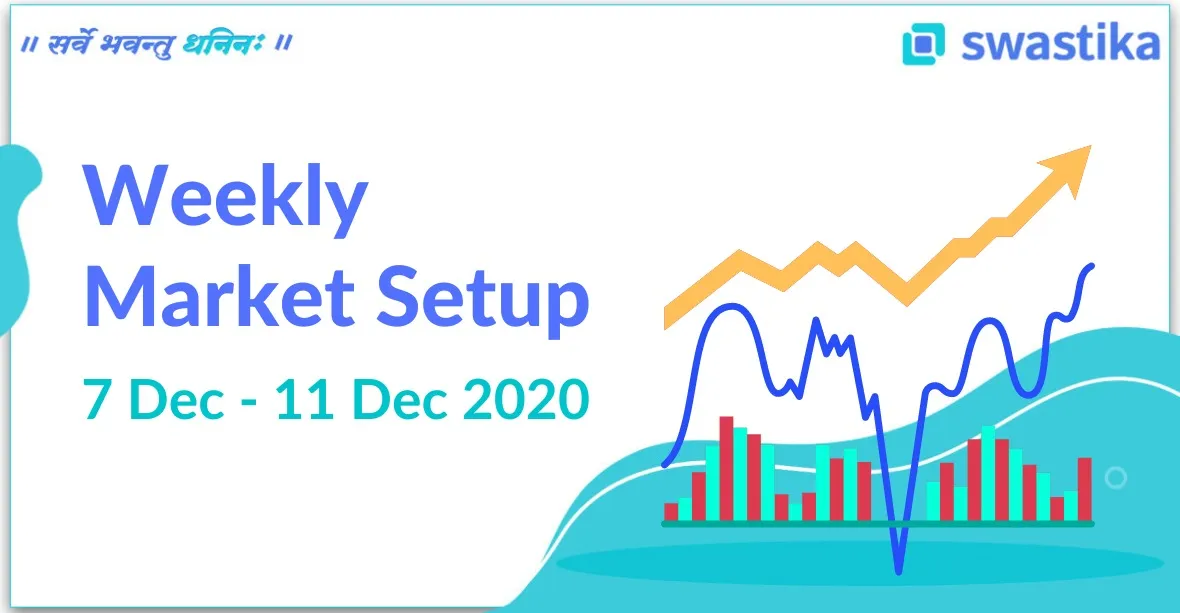 ॥ सर्वे भवन्तु धनिनः ॥

swastika

Weekly Market Setup

7 Dec - 11 Dec 2020